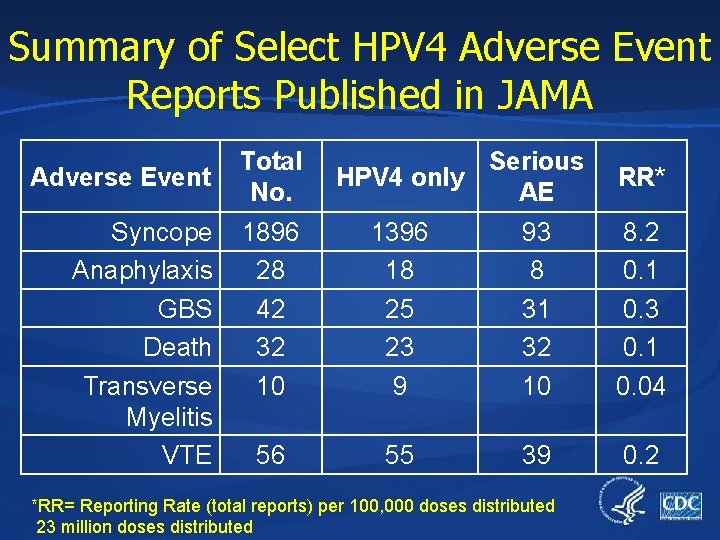 Summary of Select HPV4 Adverse Event Reports Published in JAMA

| Adverse Event | Total No. | HPV4 only | Serious AE | RR* |
|---|---|---|---|---|
| Syncope | 1896 | 1396 | 93 | 8.2 |
| Anaphylaxis | 28 | 18 | 8 | 0.1 |
| GBS | 42 | 25 | 31 | 0.3 |
| Death | 32 | 23 | 32 | 0.1 |
| Transverse Myelitis | 10 | 9 | 10 | 0.04 |
| VTE | 56 | 55 | 39 | 0.2 |

*RR= Reporting Rate (total reports) per 100,000 doses distributed
23 million doses distributed

CDC